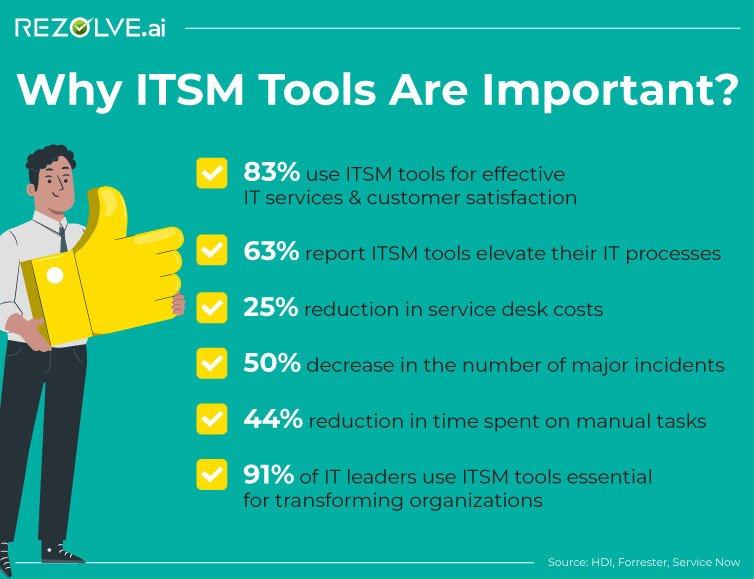 REZOLVE.ai

Why ITSM Tools Are Important?

83% use ITSM tools for effective IT services & customer satisfaction

63% report ITSM tools elevate their IT processes

25% reduction in service desk costs

50% decrease in the number of major incidents

44% reduction in time spent on manual tasks

91% of IT leaders use ITSM tools essential for transforming organizations

Source: HDI, Forrester, Service Now